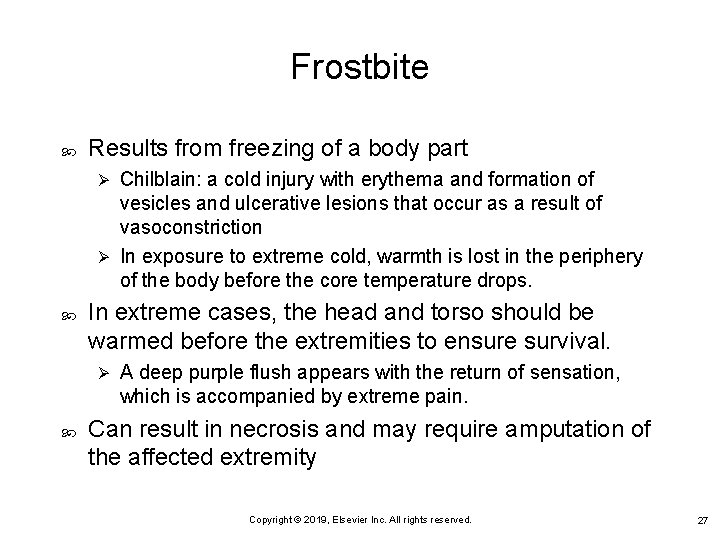 Frostbite

Results from freezing of a body part

Chilblain: a cold injury with erythema and formation of vesicles and ulcerative lesions that occur as a result of vasoconstriction

In exposure to extreme cold, warmth is lost in the periphery of the body before the core temperature drops.

In extreme cases, the head and torso should be warmed before the extremities to ensure survival.

A deep purple flush appears with the return of sensation, which is accompanied by extreme pain.

Can result in necrosis and may require amputation of the affected extremity

Copyright © 2019, Elsevier Inc. All rights reserved.

27